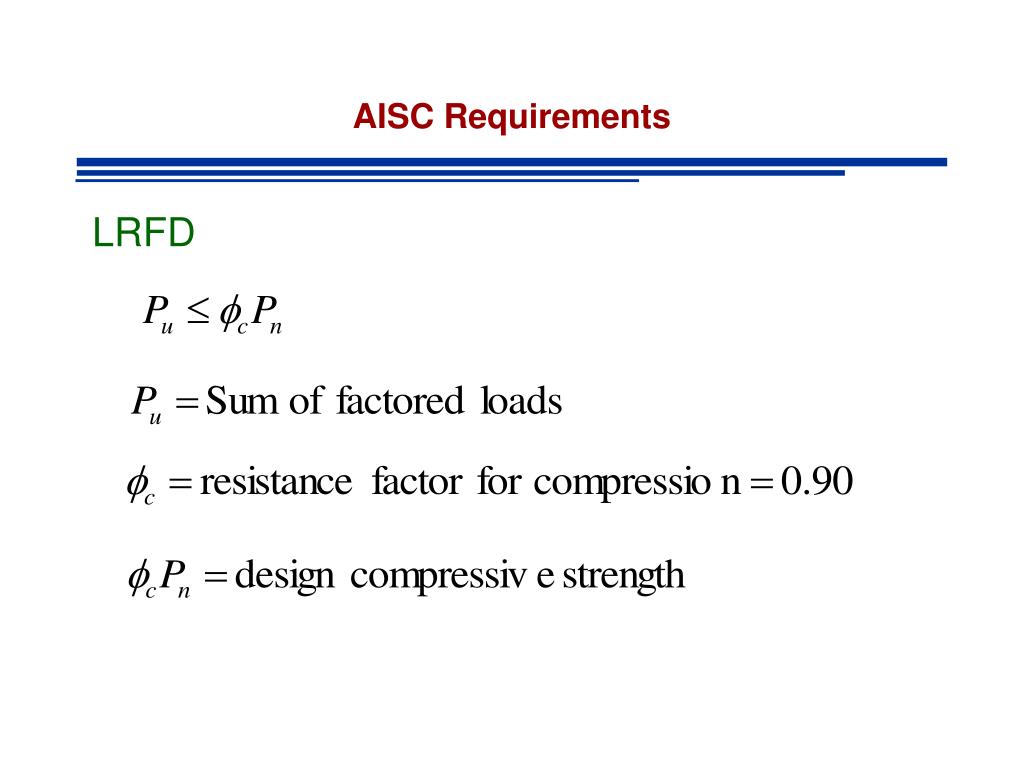 AISC Requirements

LRFD

$P_u \leq \phi_c P_n$

$P_u = \text{Sum of factored loads}$

$\phi_c = \text{resistance factor for compressio n} = 0.90$

$\phi_c P_n = \text{design compressiv e strength}$